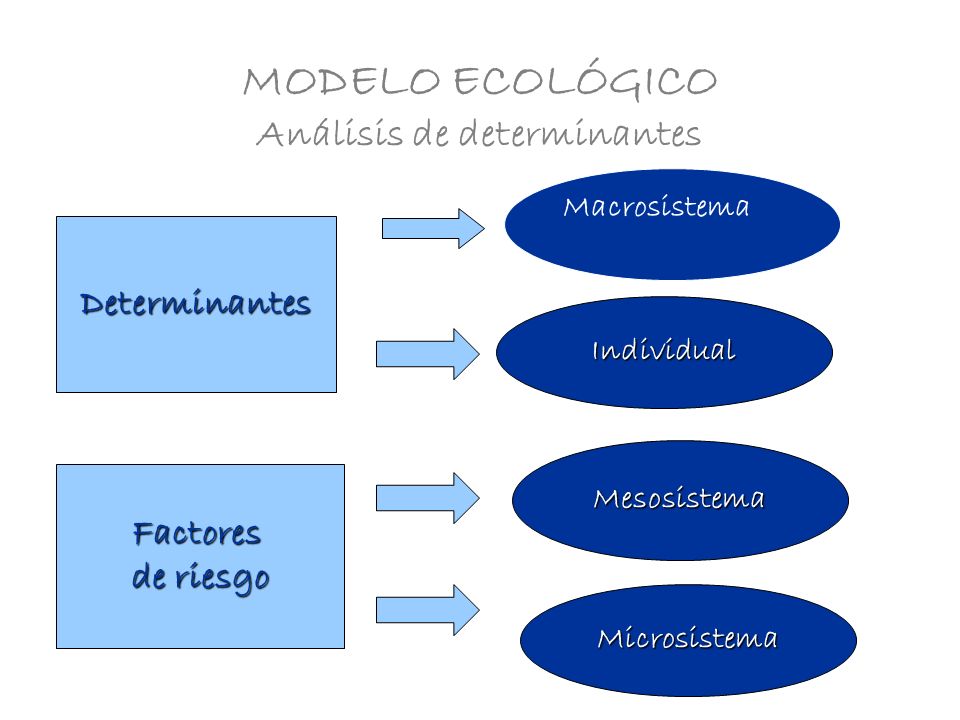 MODELO ECOLÓGICO
Análisis de determinantes

Determinantes

Macrosistema

Individual

Factores de riesgo

Mesosistema

Microsistema